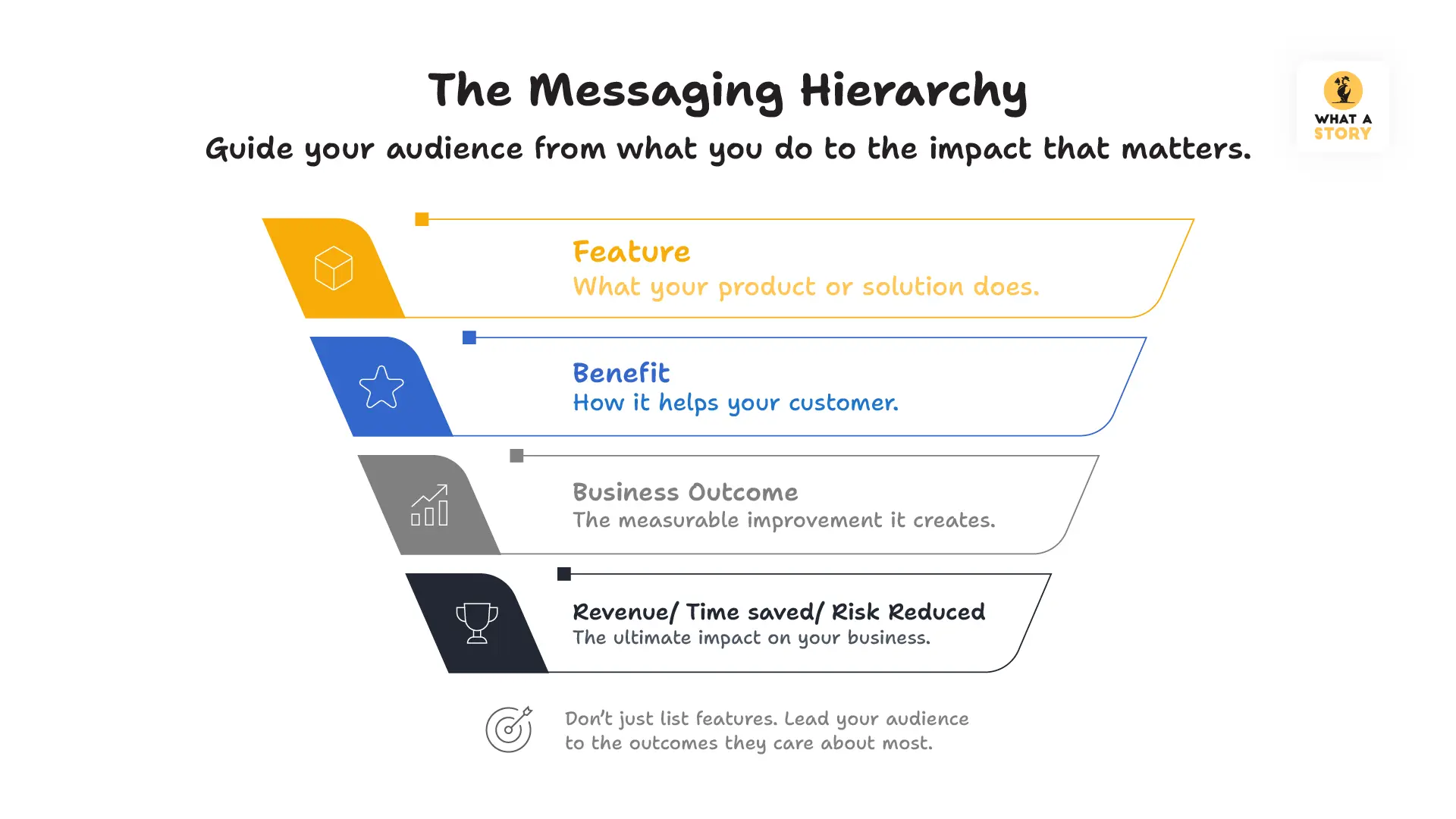 The Messaging Hierarchy

Guide your audience from what you do to the impact that matters.

WHAT A STORY

Feature
What your product or solution does.

Benefit
How it helps your customer.

Business Outcome
The measurable improvement it creates.

Revenue/ Time saved/ Risk Reduced
The ultimate impact on your business.

Don't just list features. Lead your audience to the outcomes they care about most.